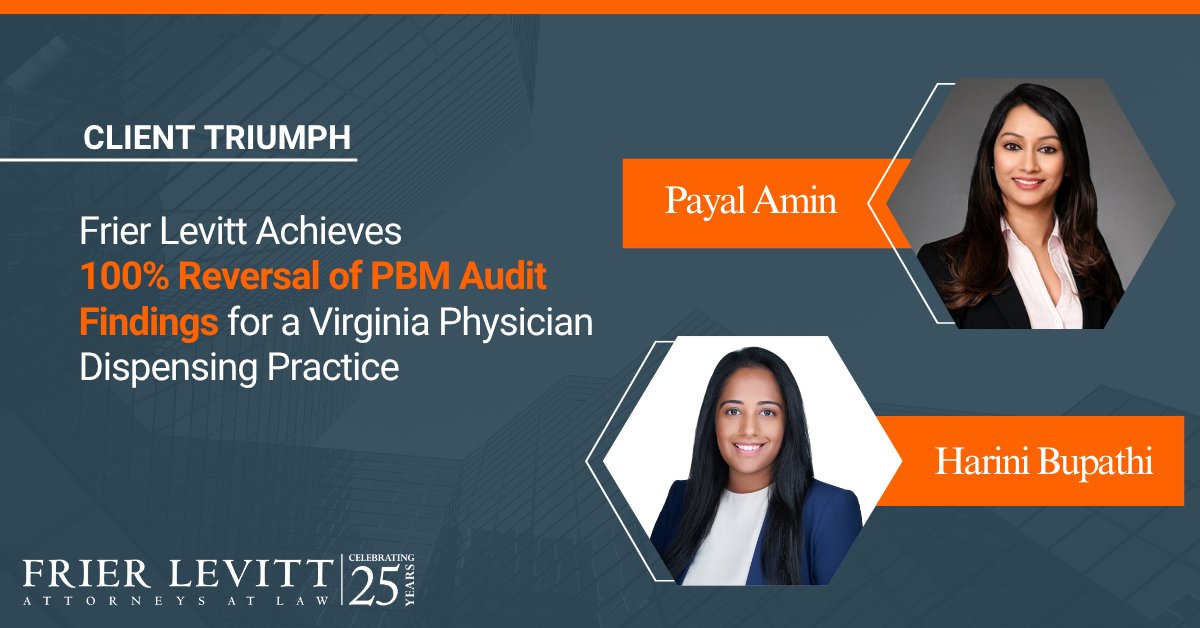 CLIENT TRIUMPH

Frier Levitt Achieves 100% Reversal of PBM Audit Findings for a Virginia Physician Dispensing Practice

Payal Amin

Harini Bupathi

FRIER LEVITT
ATTORNEYS AT LAW

CELEBRATING 25 YEARS